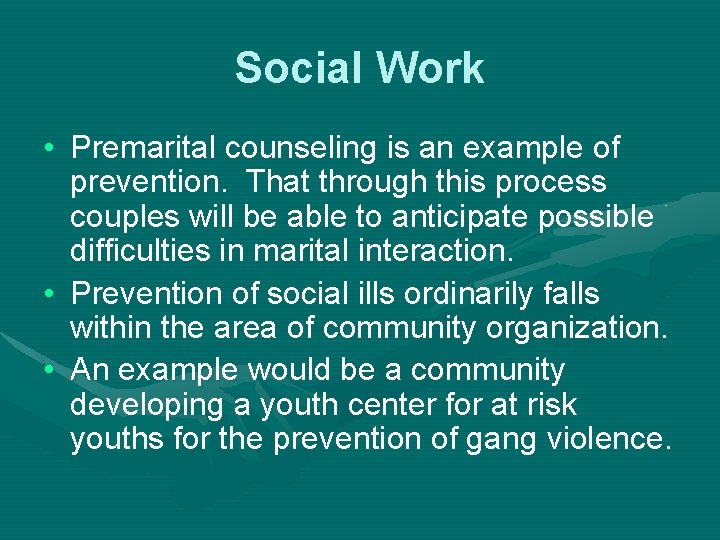 Social Work

• Premarital counseling is an example of prevention. That through this process couples will be able to anticipate possible difficulties in marital interaction.

• Prevention of social ills ordinarily falls within the area of community organization.

• An example would be a community developing a youth center for at risk youths for the prevention of gang violence.